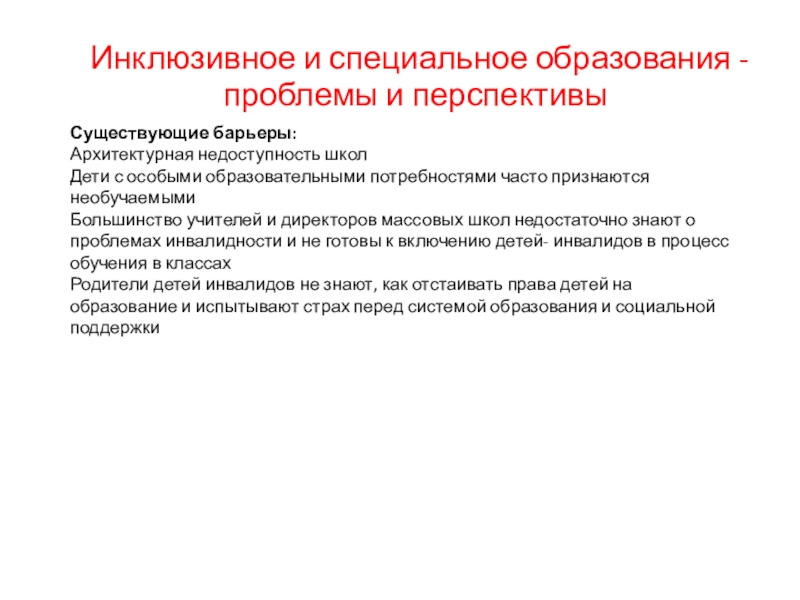 Инклюзивное и специальное образования - проблемы и перспективы

Существующие барьеры:
Архитектурная недоступность школ
Дети с особыми образовательными потребностями часто признаются необучаемыми
Большинство учителей и директоров массовых школ недостаточно знают о проблемах инвалидности и не готовы к включению детей- инвалидов в процесс обучения в классах
Родители детей инвалидов не знают, как отстаивать права детей на образование и испытывают страх перед системой образования и социальной поддержки